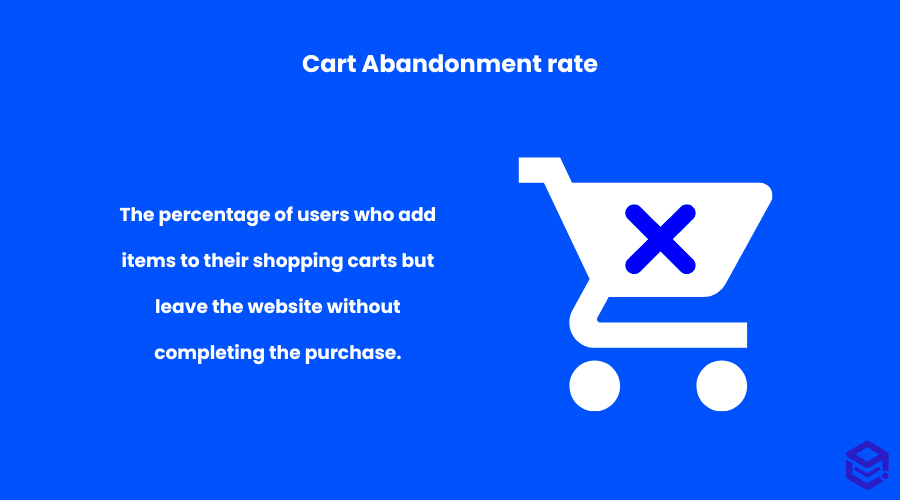 Cart Abandonment rate

The percentage of users who add items to their shopping carts but leave the website without completing the purchase.